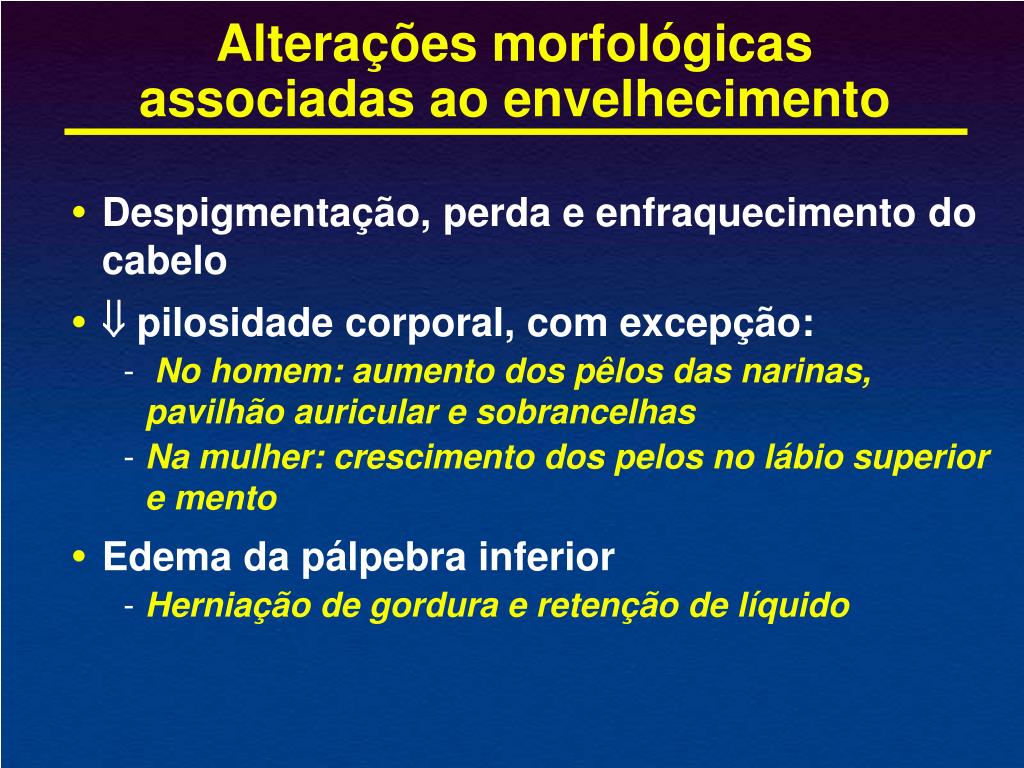 Alterações morfológicas associadas ao envelhecimento

• Despigmentação, perda e enfraquecimento do cabelo
• $\Downarrow$ pilosidade corporal, com excepção:
- No homem: aumento dos pêlos das narinas, pavilhão auricular e sobrancelhas
- Na mulher: crescimento dos pelos no lábio superior e mento
• Edema da pálpebra inferior
- Herniação de gordura e retenção de líquido